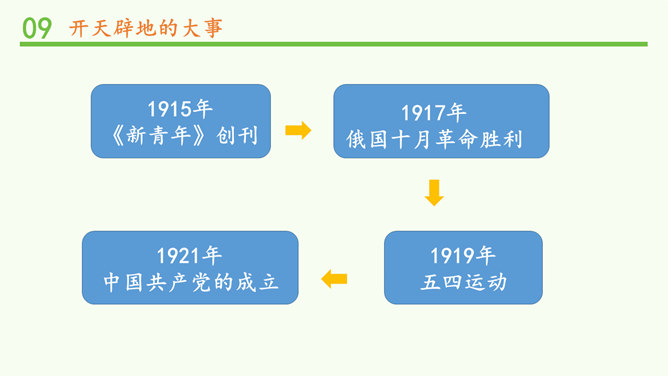 09 开天辟地的大事

1915年
《新青年》创刊

1917年
俄国十月革命胜利

1919年
五四运动

1921年
中国共产党的成立